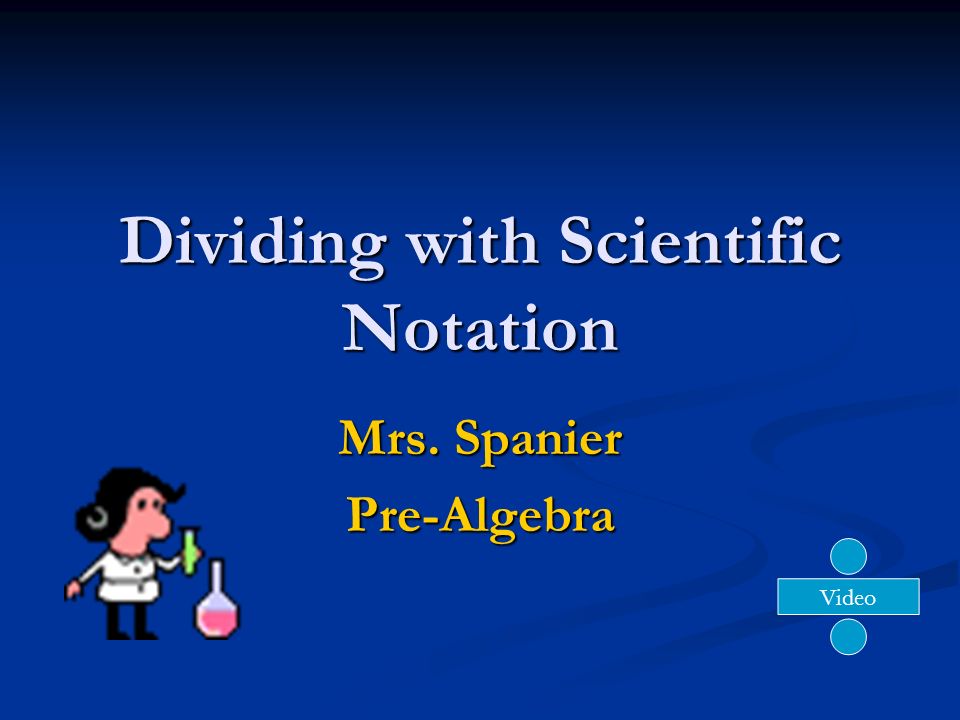 Dividing with Scientific Notation

Mrs. Spanier

Pre-Algebra

Video